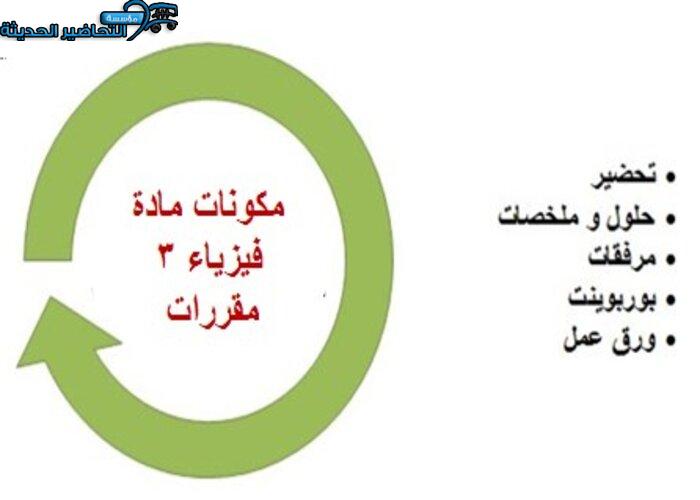 مؤسسة التحاضير الحديثة

مكونات مادة فيزياء ٣ مقررات

• تحضير
• حلول و ملخصات
• مرفقات
• بوربوينت
• ورق عمل